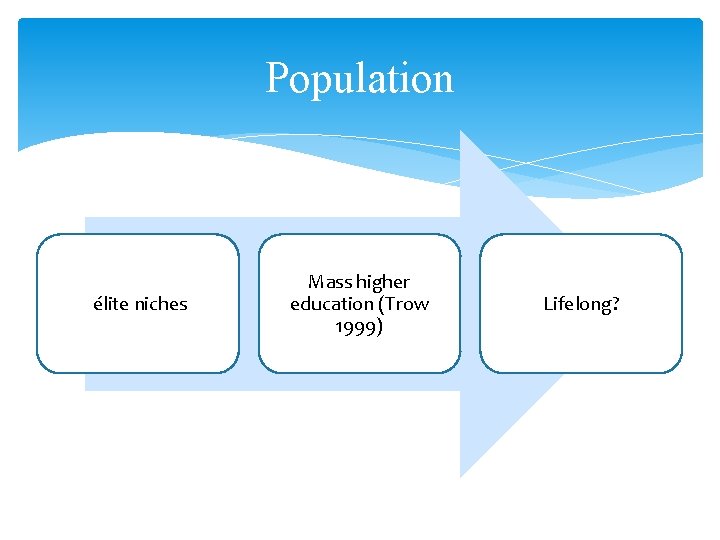 Population

élite niches

Mass higher education (Trow 1999)

Lifelong?